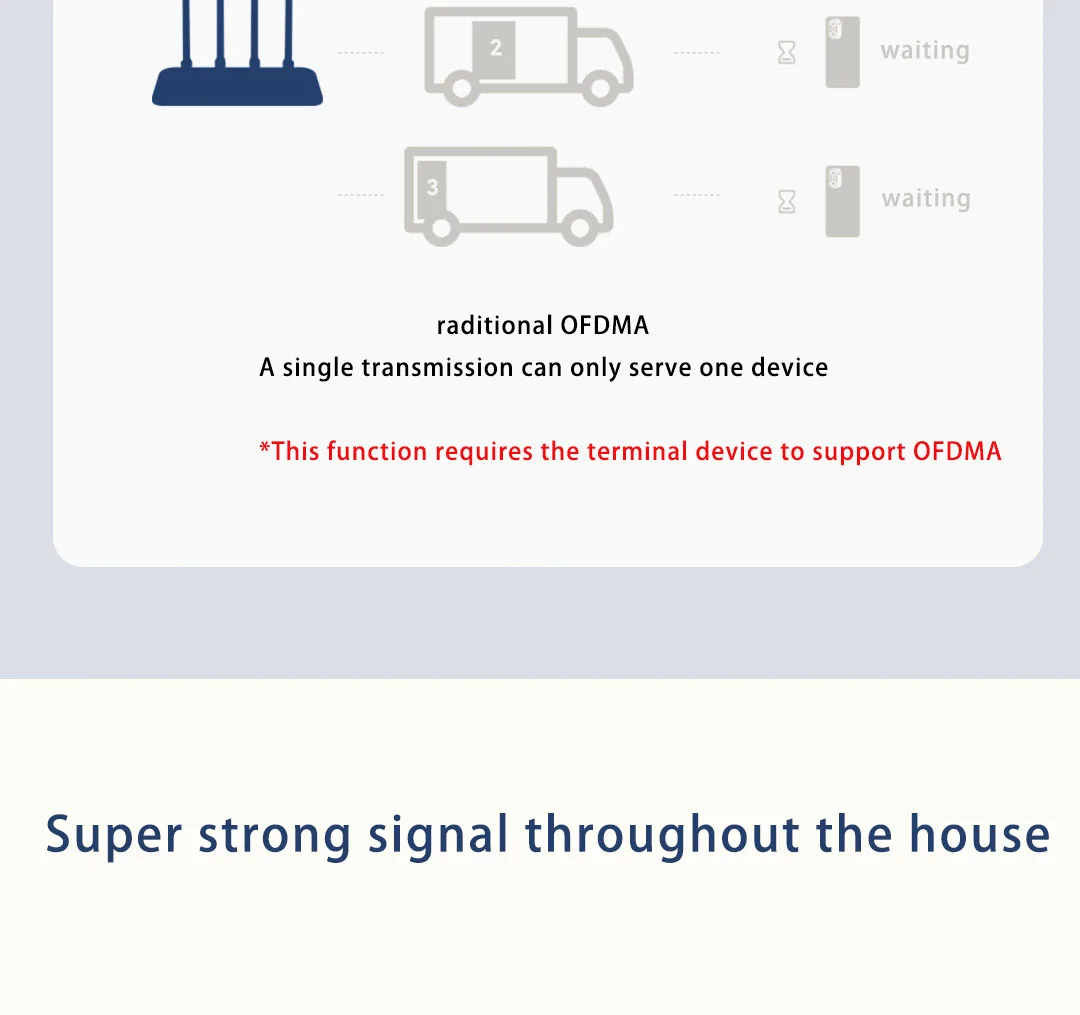 2

waiting

3

waiting

raditional OFDMA
A single transmission can only serve one device

*This function requires the terminal device to support OFDMA

Super strong signal throughout the house